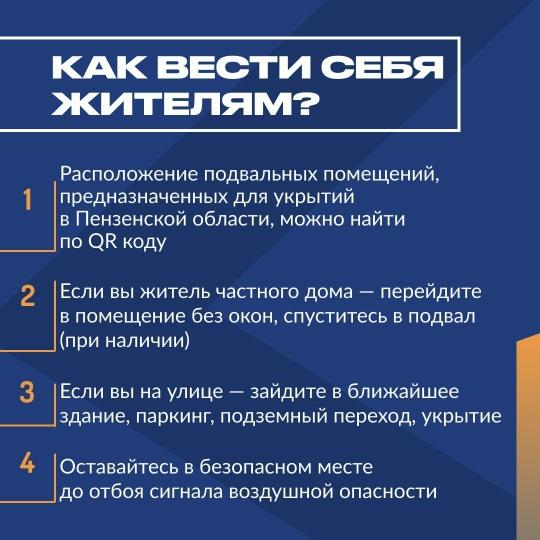 КАК ВЕСТИ СЕБЯ ЖИТЕЛЯМ?

1 Расположение подвальных помещений, предназначенных для укрытий в Пензенской области, можно найти по QR коду

2 Если вы житель частного дома — перейдите в помещение без окон, спуститесь в подвал (при наличии)

3 Если вы на улице — зайдите в ближайшее здание, паркинг, подземный переход, укрытие

4 Оставайтесь в безопасном месте до отбоя сигнала воздушной опасности